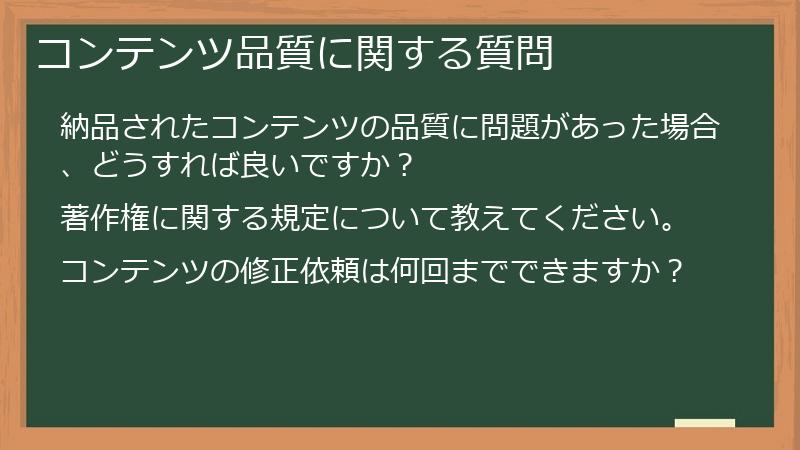 コンテンツ品質に関する質問

納品されたコンテンツの品質に問題があった場合、どうすれば良いですか？

著作権に関する規定について教えてください。

コンテンツの修正依頼は何回までできますか？